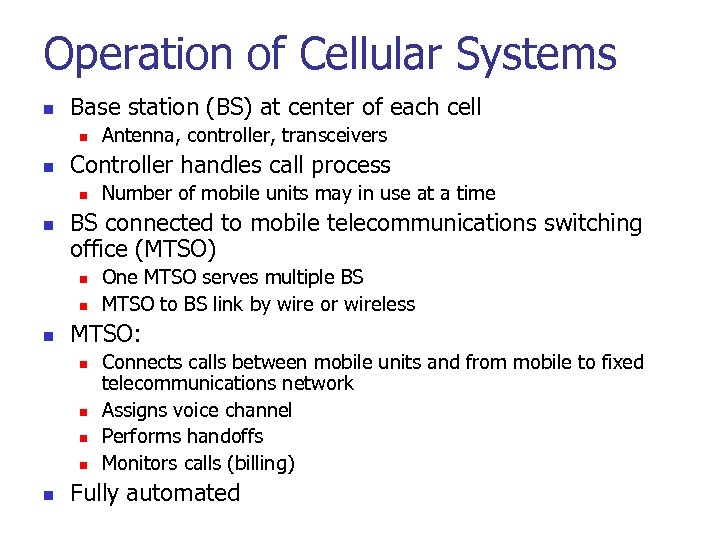 Operation of Cellular Systems

- Base station (BS) at center of each cell
  - Antenna, controller, transceivers
- Controller handles call process
  - Number of mobile units may in use at a time
- BS connected to mobile telecommunications switching office (MTSO)
  - One MTSO serves multiple BS
  - MTSO to BS link by wire or wireless
- MTSO:
  - Connects calls between mobile units and from mobile to fixed telecommunications network
  - Assigns voice channel
  - Performs handoffs
  - Monitors calls (billing)
- Fully automated